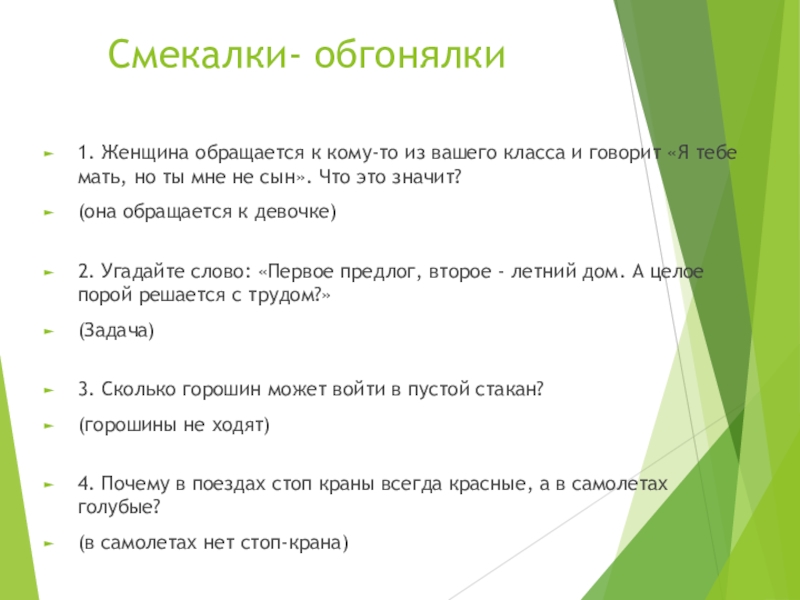 Смекалки- обгонялки

1. Женщина обращается к кому-то из вашего класса и говорит «Я тебе мать, но ты мне не сын». Что это значит?

(она обращается к девочке)

2. Угадайте слово: «Первое предлог, второе - летний дом. А целое порой решается с трудом?»

(Задача)

3. Сколько горошин может войти в пустой стакан?

(горошины не ходят)

4. Почему в поездах стоп краны всегда красные, а в самолетах голубые?

(в самолетах нет стоп-крана)